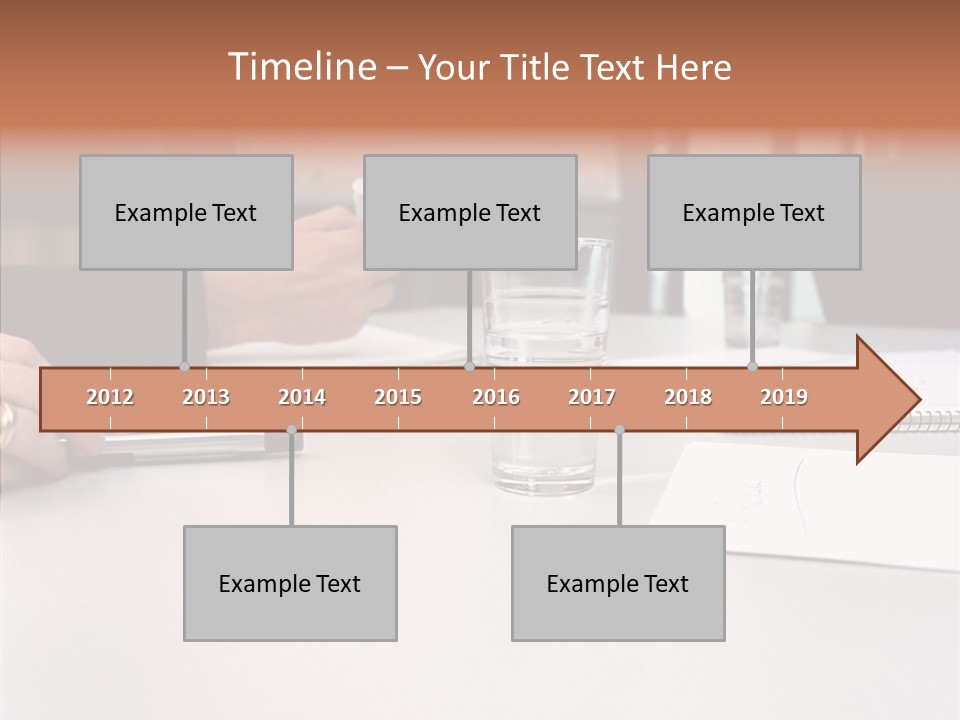 Timeline – Your Title Text Here

Example Text

Example Text

Example Text

2012 2013 2014 2015 2016 2017 2018 2019

Example Text

Example Text